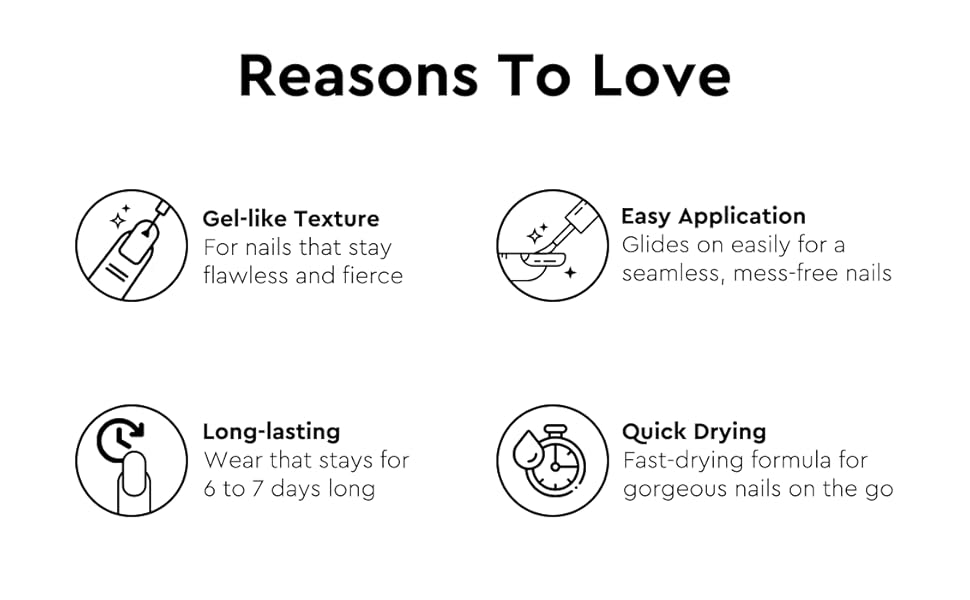 Reasons To Love

Gel-like Texture
For nails that stay flawless and fierce

Easy Application
Glides on easily for a seamless, mess-free nails

Long-lasting
Wear that stays for 6 to 7 days long

Quick Drying
Fast-drying formula for gorgeous nails on the go